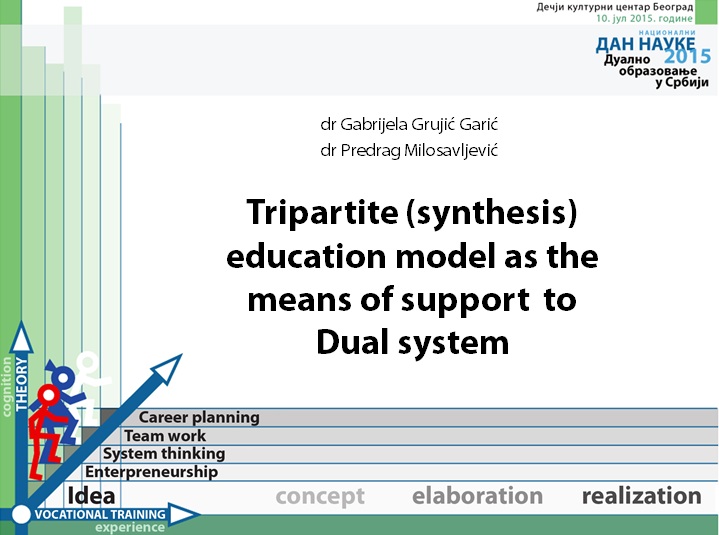 Дечји културни центар Београд
10. јул 2015. године

НАЦИОНАЛНИ
ДАН НАУКЕ 2015
Дуално образовање у Србији

dr Gabrijela Grujić Garić
dr Predrag Milosavljević

Tripartite (synthesis) education model as the means of support to Dual system

cognition
THEORY

Career planning
Team work
System thinking
Enterpreneurship

Idea concept elaboration realization

VOCATIONAL TRAINING
experience